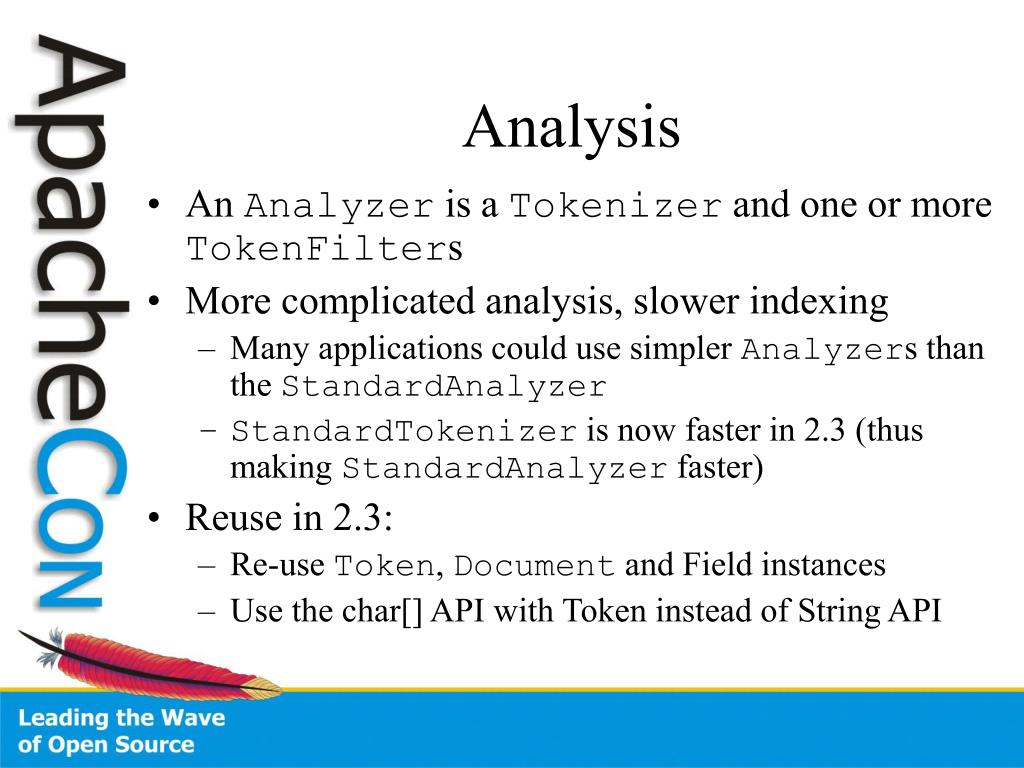 ApacheCon

Analysis

• An Analyzer is a Tokenizer and one or more TokenFilters
• More complicated analysis, slower indexing
– Many applications could use simpler Analyzers than the StandardAnalyzer
– StandardTokenizer is now faster in 2.3 (thus making StandardAnalyzer faster)
• Reuse in 2.3:
– Re-use Token, Document and Field instances
– Use the char[] API with Token instead of String API

Leading the Wave of Open Source